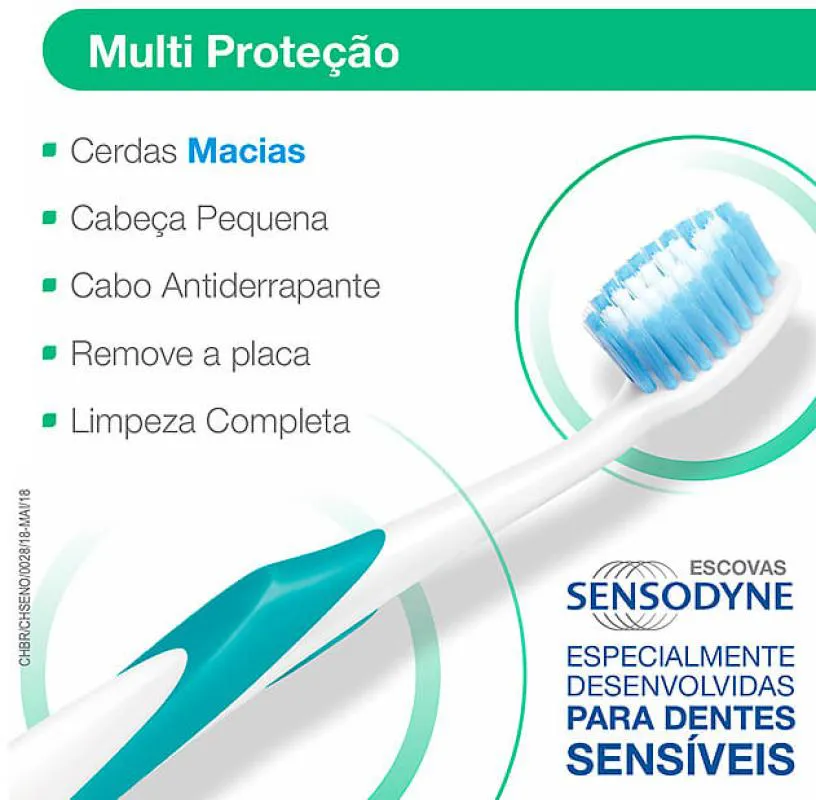 Multi Proteção

Cerdas Macias

Cabeça Pequena

Cabo Antiderrapante

Remove a placa

Limpeza Completa

CHBR/CHSENO/0028/18-MAI/18

ESCOVAS
SENSODYNE

ESPECIALMENTE DESENVOLVIDAS PARA DENTES SENSÍVEIS